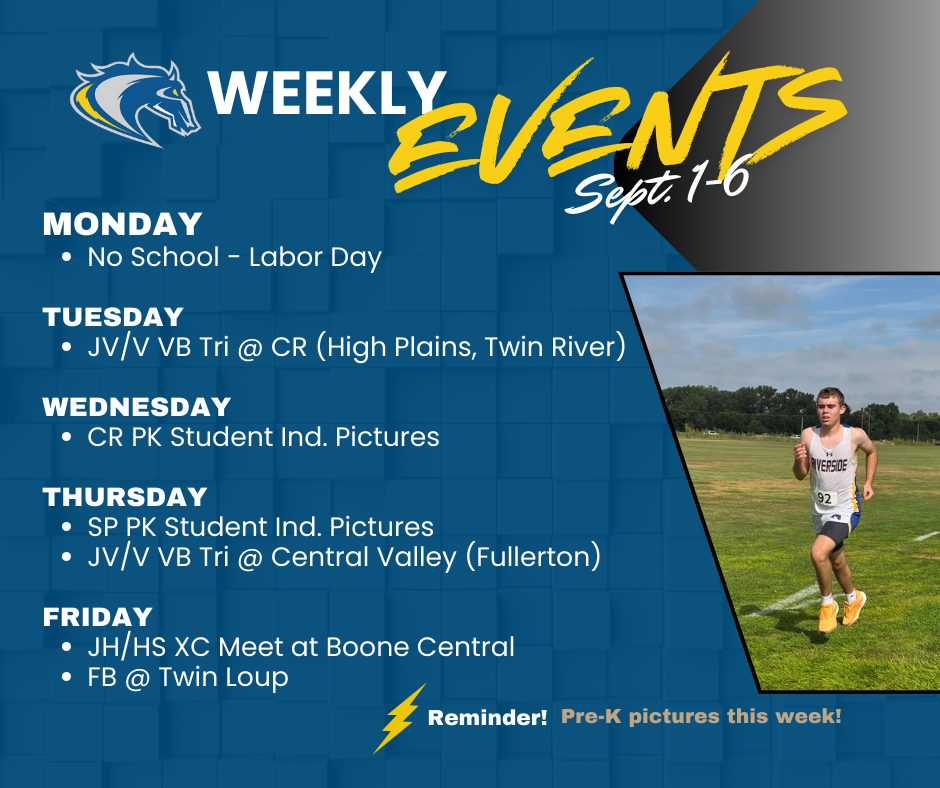 WEEKLY EVENTS
Sept. 1-6

MONDAY
• No School - Labor Day

TUESDAY
• JV/V VB Tri @ CR (High Plains, Twin River)

WEDNESDAY
• CR PK Student Ind. Pictures

THURSDAY
• SP PK Student Ind. Pictures
• JV/V VB Tri @ Central Valley (Fullerton)

FRIDAY
• JH/HS XC Meet at Boone Central
• FB @ Twin Loup

RIVERSIDE
92

Reminder! Pre-K pictures this week!